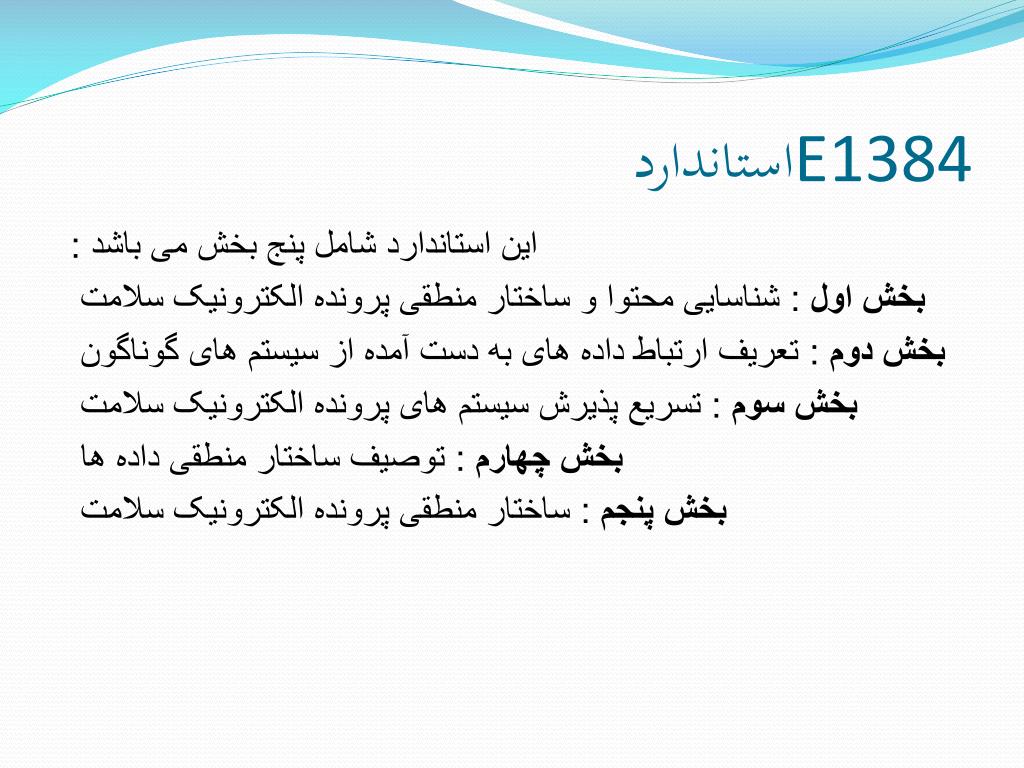 استاندارد E1384

این استاندارد شامل پنج بخش می باشد :

بخش اول : شناسایی محتوا و ساختار منطقی پرونده الکترونیک سلامت

بخش دوم : تعریف ارتباط داده های به دست آمده از سیستم های گوناگون

بخش سوم : تسریع پذیرش سیستم های پرونده الکترونیک سلامت

بخش چهارم : توصیف ساختار منطقی داده ها

بخش پنجم : ساختار منطقی پرونده الکترونیک سلامت